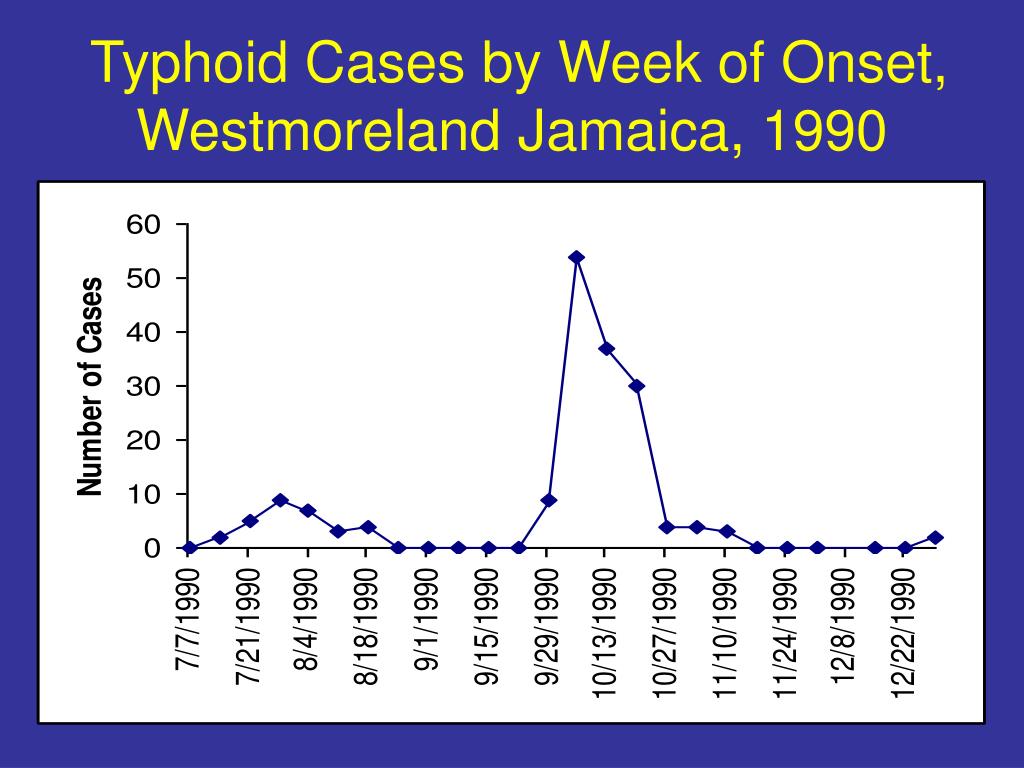 Typhoid Cases by Week of Onset, Westmoreland Jamaica, 1990

Number of Cases

60
50
40
30
20
10
0

7/7/1990
7/21/1990
8/4/1990
8/18/1990
9/1/1990
9/15/1990
9/29/1990
10/13/1990
10/27/1990
11/10/1990
11/24/1990
12/8/1990
12/22/1990